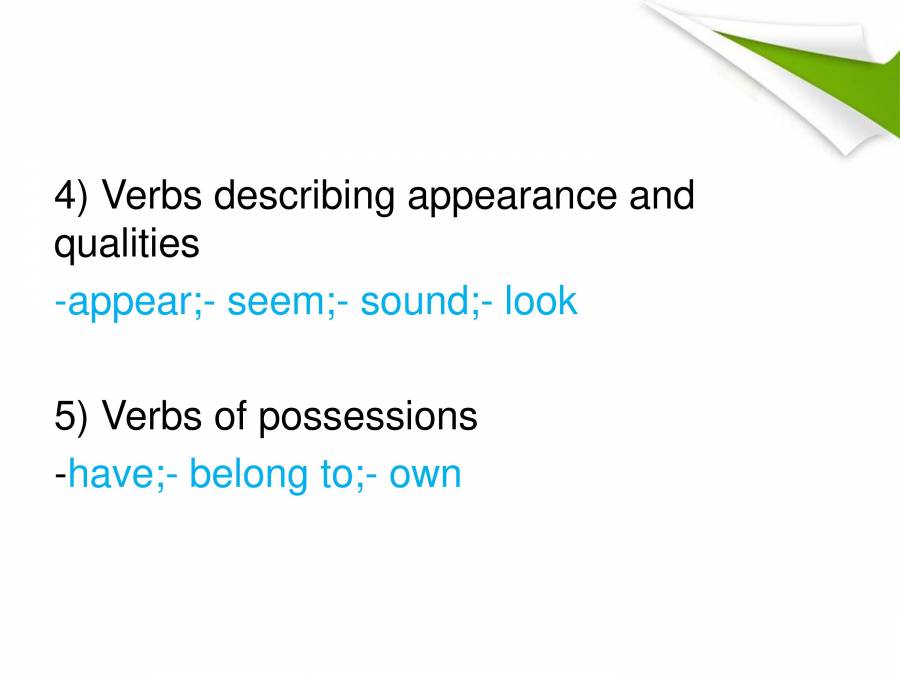 4) Verbs describing appearance and qualities

-appear;- seem;- sound;- look

5) Verbs of possessions

-have;- belong to;- own